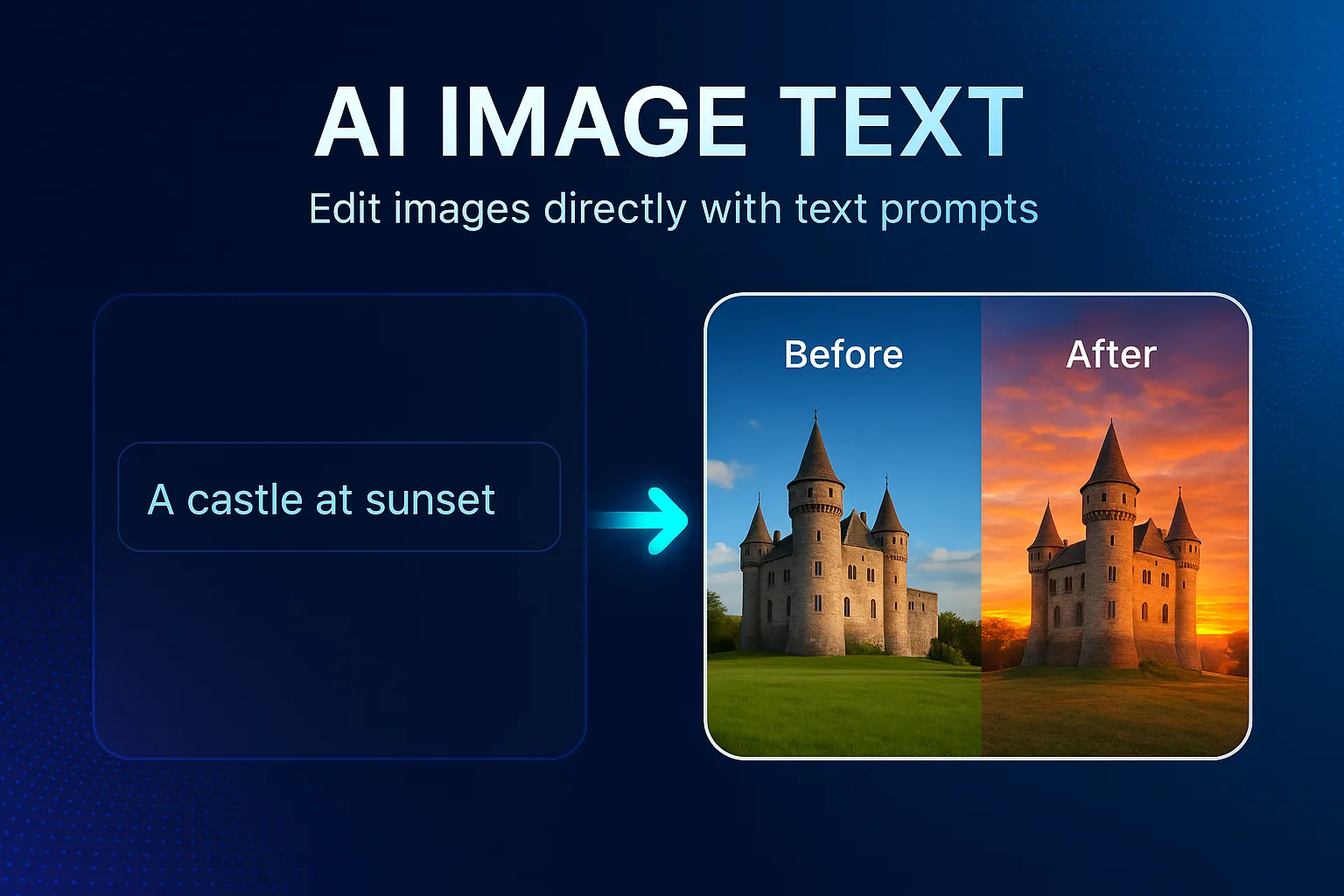 AI IMAGE TEXT
Edit images directly with text prompts

A castle at sunset

Before

After